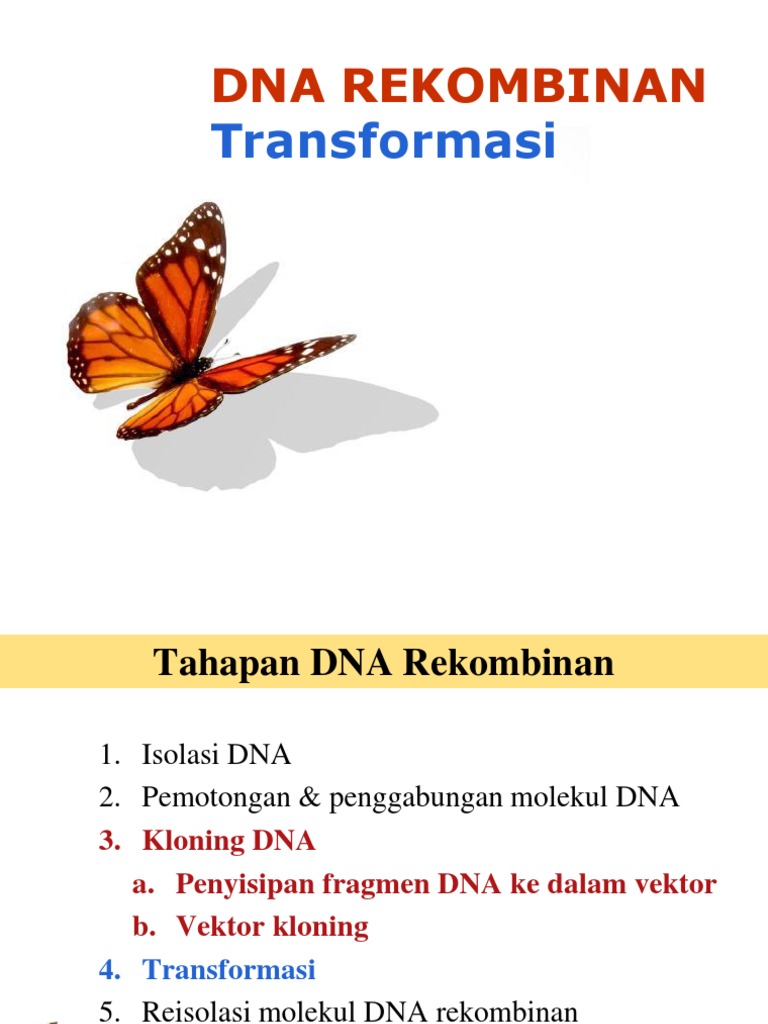 DNA REKOMBINAN
Transformasi

Tahapan DNA Rekombinan

1. Isolasi DNA
2. Pemotongan & penggabungan molekul DNA
3. Kloning DNA
a. Penyisipan fragmen DNA ke dalam vektor
b. Vektor kloning
4. Transformasi
5. Reisolasi molekul DNA rekombinan